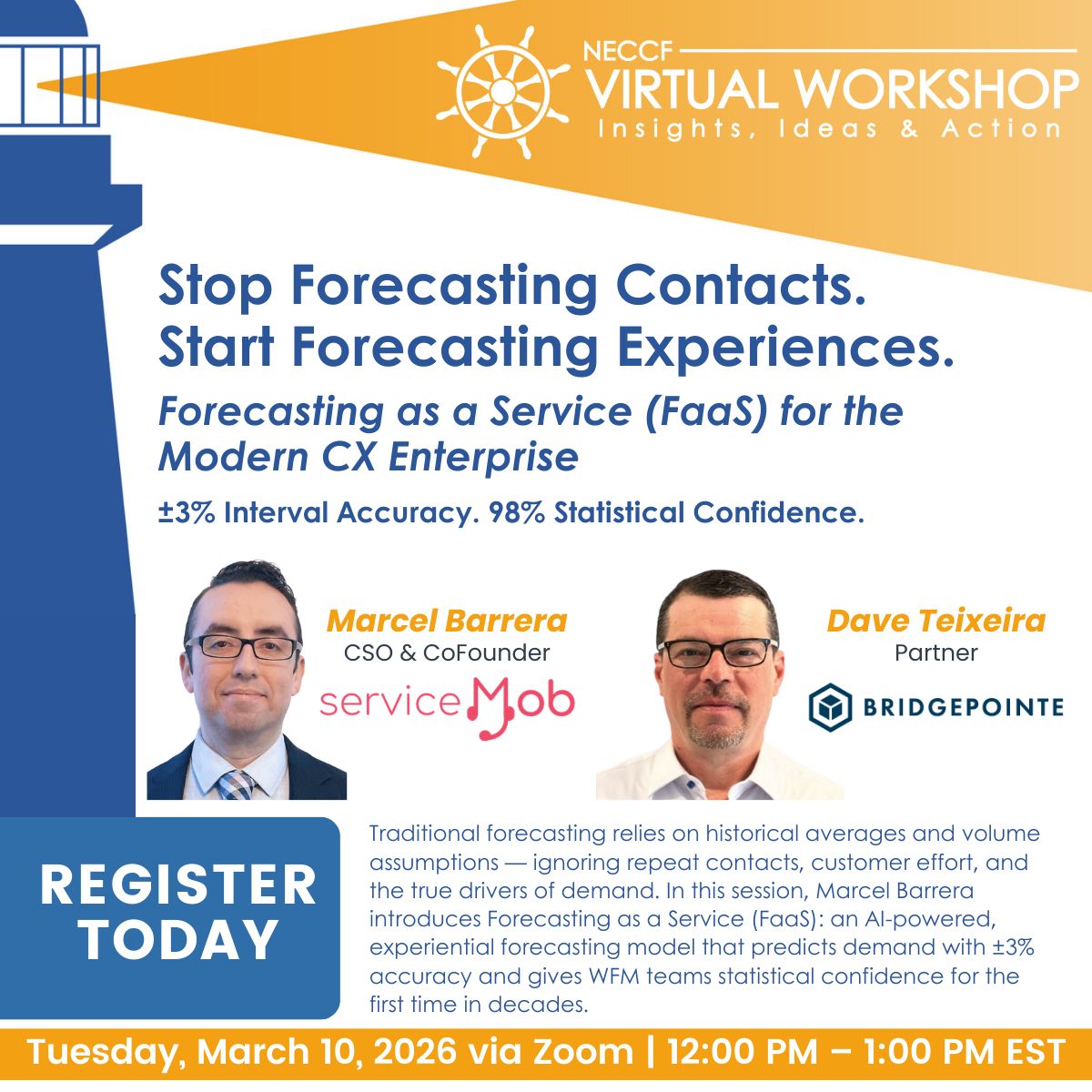 NECCF
VIRTUAL WORKSHOP
Insights, Ideas & Action

Stop Forecasting Contacts.
Start Forecasting Experiences.

Forecasting as a Service (FaaS) for the Modern CX Enterprise

±3% Interval Accuracy. 98% Statistical Confidence.

Marcel Barrera
CSO & CoFounder
serviceMob

Dave Teixeira
Partner
BRIDGEPOINTE

REGISTER TODAY

Traditional forecasting relies on historical averages and volume assumptions — ignoring repeat contacts, customer effort, and the true drivers of demand. In this session, Marcel Barrera introduces Forecasting as a Service (FaaS): an AI-powered, experiential forecasting model that predicts demand with ±3% accuracy and gives WFM teams statistical confidence for the first time in decades.

Tuesday, March 10, 2026 via Zoom | 12:00 PM – 1:00 PM EST